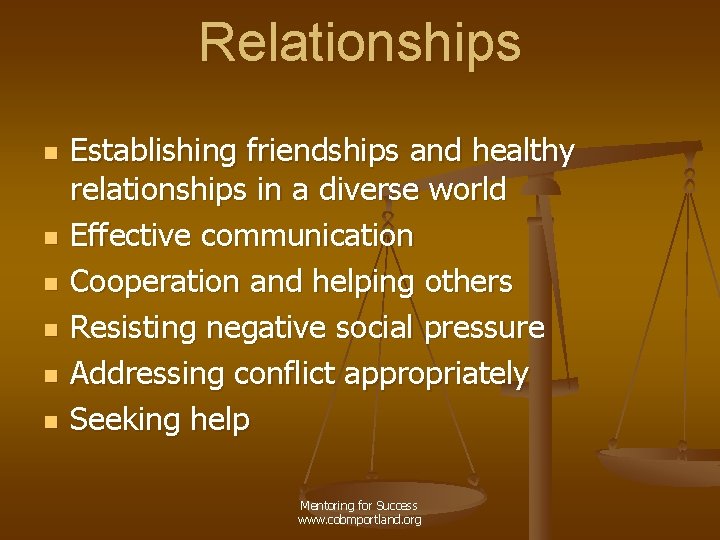 Relationships

- Establishing friendships and healthy relationships in a diverse world
- Effective communication
- Cooperation and helping others
- Resisting negative social pressure
- Addressing conflict appropriately
- Seeking help

Mentoring for Success
www.cobmportland.org